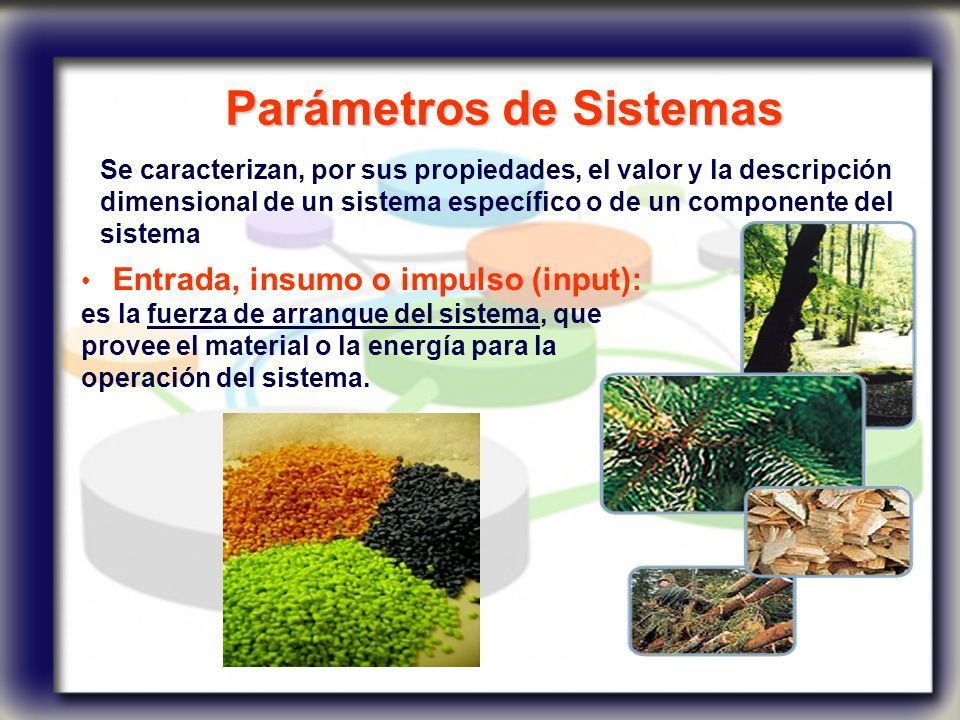 Parámetros de Sistemas

Se caracterizan, por sus propiedades, el valor y la descripción dimensional de un sistema específico o de un componente del sistema

• Entrada, insumo o impulso (input): es la fuerza de arranque del sistema, que provee el material o la energía para la operación del sistema.